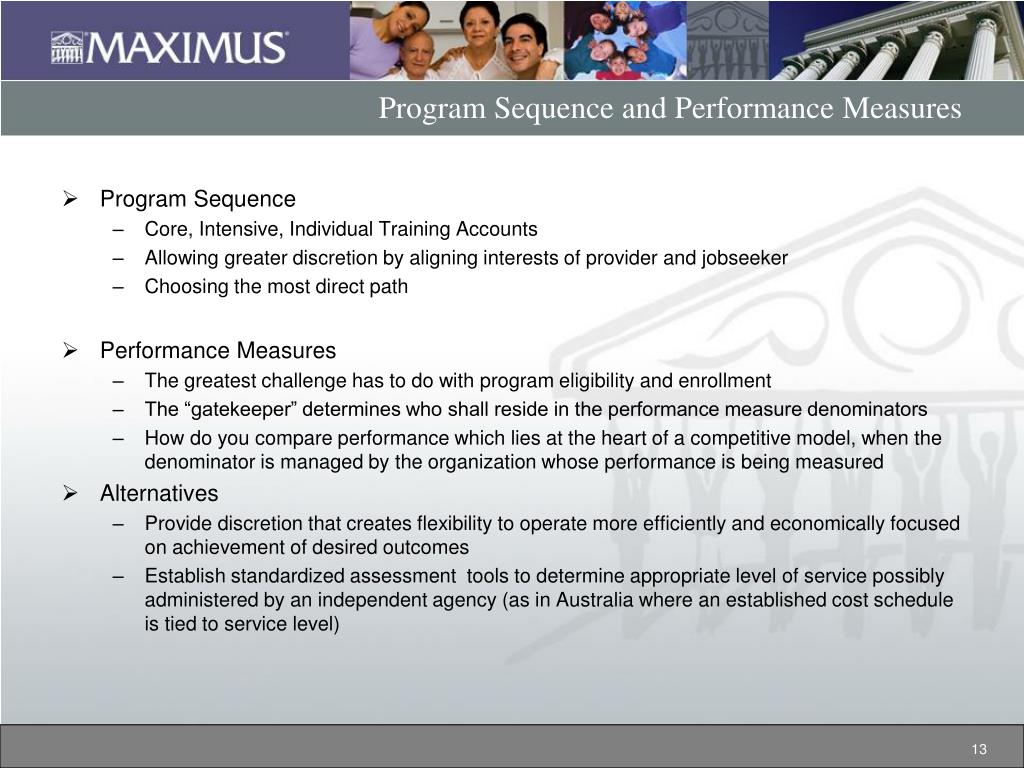 MAXIMUS

Program Sequence and Performance Measures

➢ Program Sequence
– Core, Intensive, Individual Training Accounts
– Allowing greater discretion by aligning interests of provider and jobseeker
– Choosing the most direct path

➢ Performance Measures
– The greatest challenge has to do with program eligibility and enrollment
– The “gatekeeper” determines who shall reside in the performance measure denominators
– How do you compare performance which lies at the heart of a competitive model, when the denominator is managed by the organization whose performance is being measured

➢ Alternatives
– Provide discretion that creates flexibility to operate more efficiently and economically focused on achievement of desired outcomes
– Establish standardized assessment tools to determine appropriate level of service possibly administered by an independent agency (as in Australia where an established cost schedule is tied to service level)

13